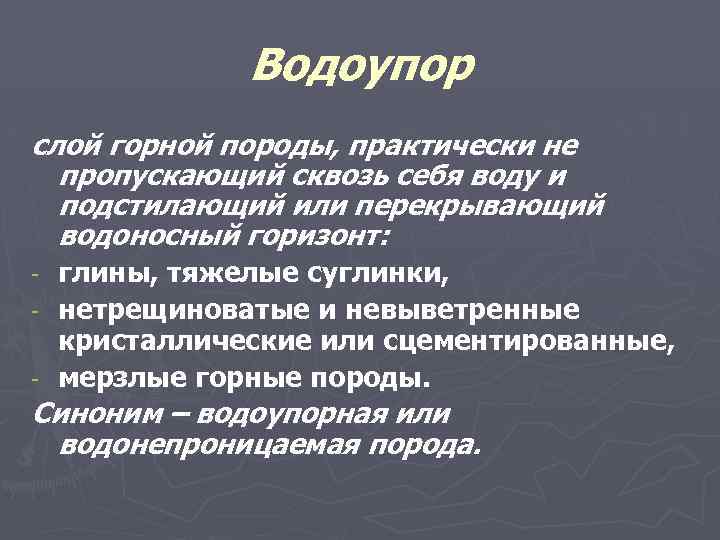 Водоупор

слой горной породы, практически не пропускающий сквозь себя воду и подстилающий или перекрывающий водоносный горизонт:

- глины, тяжелые суглинки,
- нетрещиноватые и невыветренные кристаллические или сцементированные,
- мерзлые горные породы.

Синоним – водоупорная или водонепроницаемая порода.